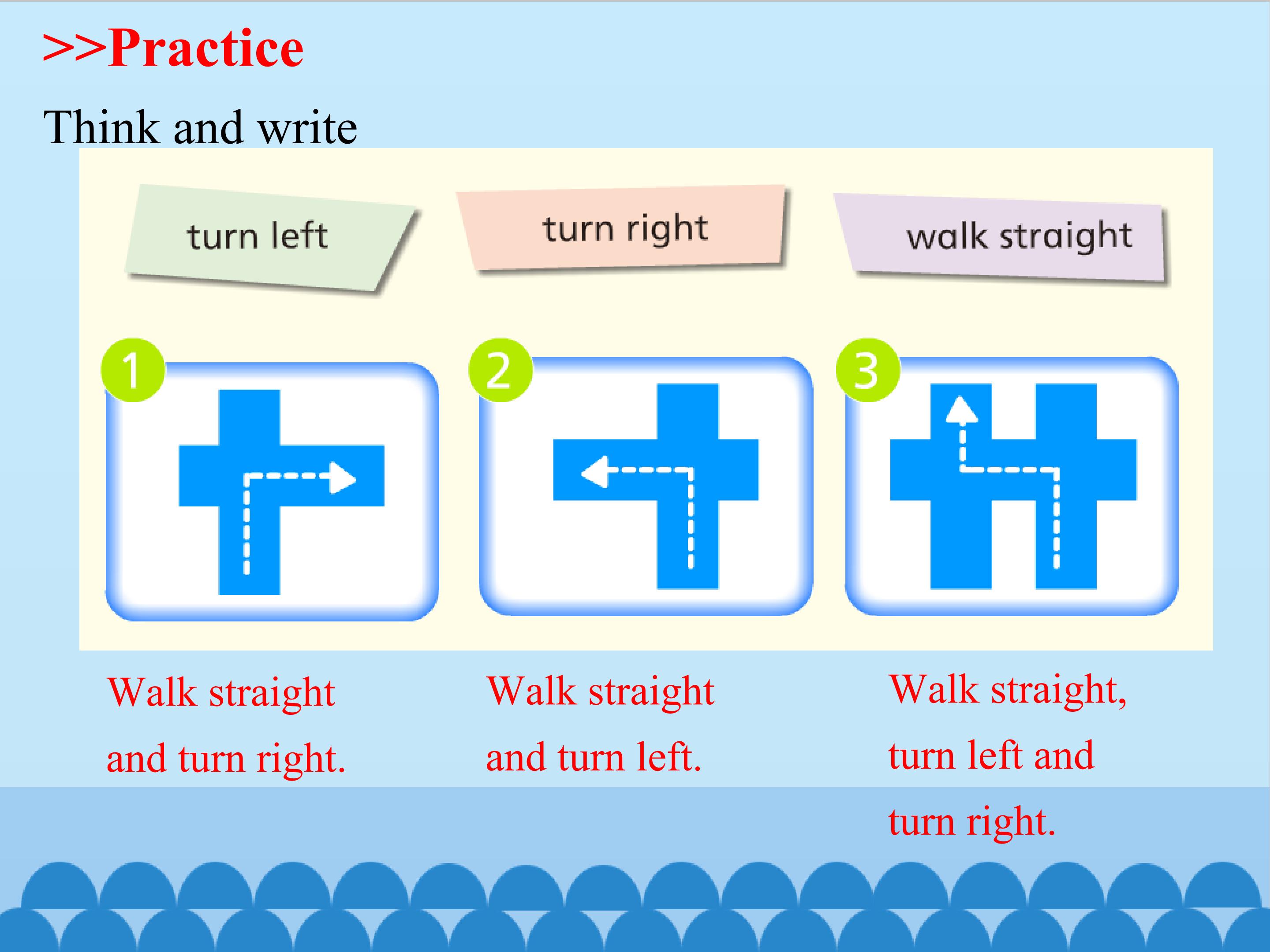 >>Practice

Think and write

turn left

turn right

walk straight

1

2

3

Walk straight and turn right.

Walk straight and turn left.

Walk straight, turn left and turn right.